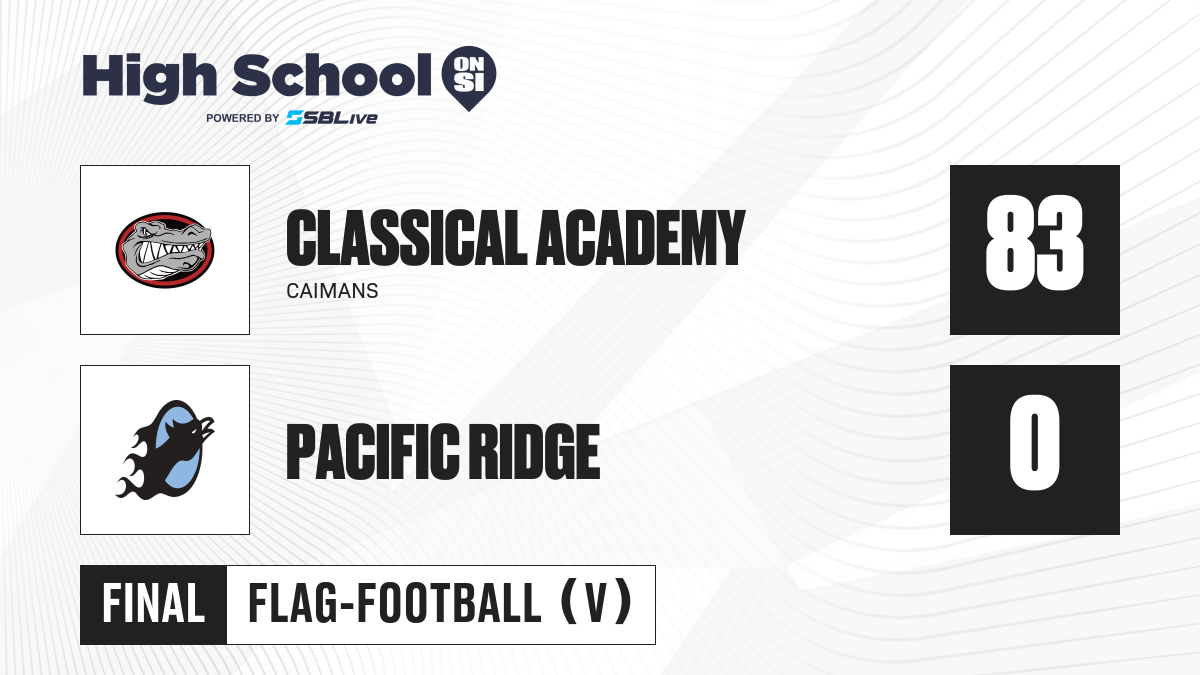 High School ON SI
POWERED BY SBLive

CLASSICAL ACADEMY
CAIMANS
83

PACIFIC RIDGE
0

FINAL
FLAG-FOOTBALL (V)